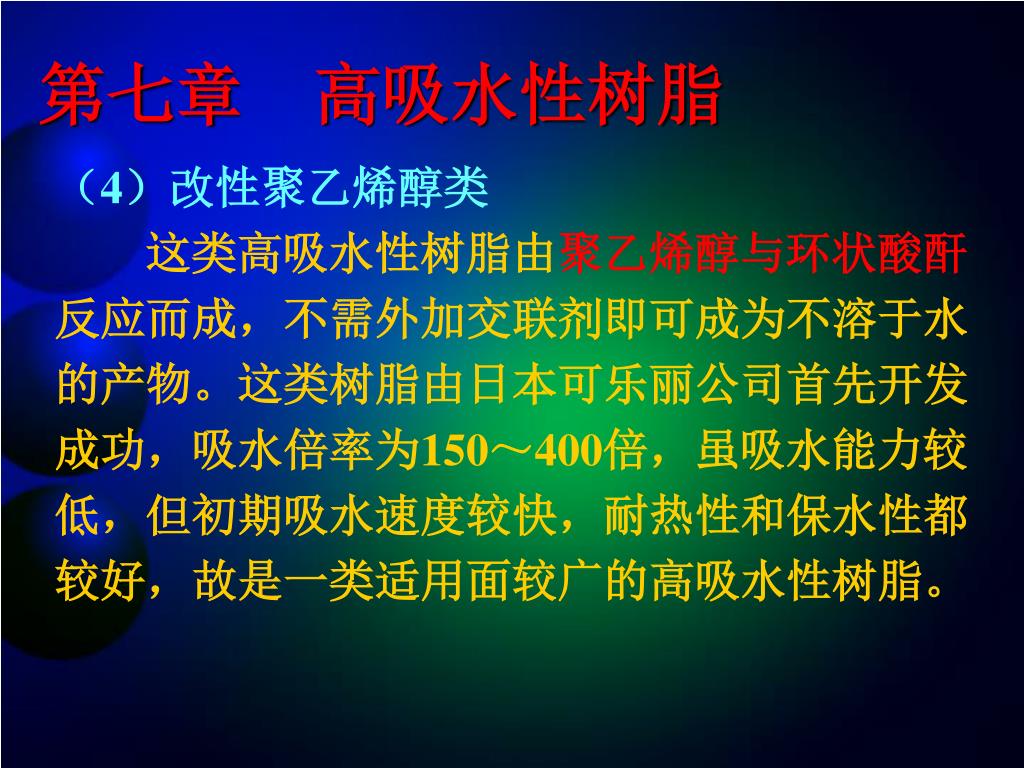 第七章　高吸水性树脂

（4）改性聚乙烯醇类

这类高吸水性树脂由聚乙烯醇与环状酸酐反应而成，不需外加交联剂即可成为不溶于水的产物。这类树脂由日本可乐丽公司首先开发成功，吸水倍率为150～400倍，虽吸水能力较低，但初期吸水速度较快，耐热性和保水性都较好，故是一类适用面较广的高吸水性树脂。